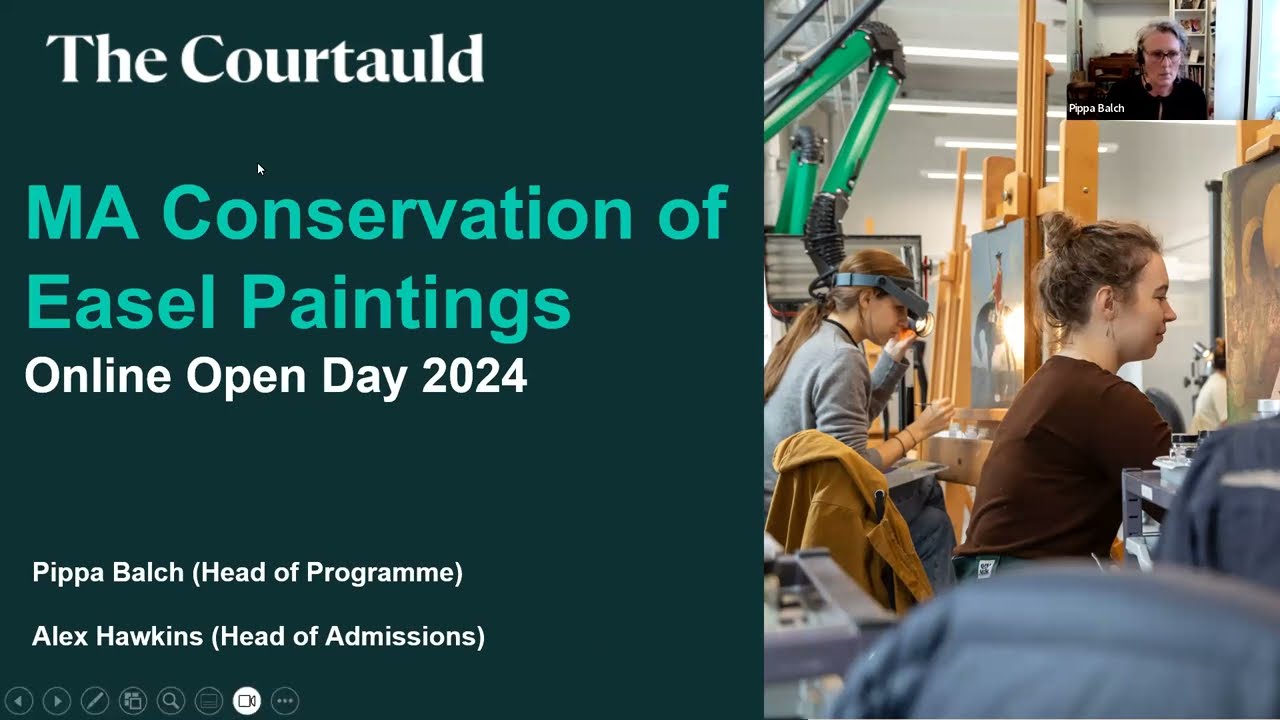 The Courtauld

MA Conservation of Easel Paintings

Online Open Day 2024

Pippa Balch (Head of Programme)

Alex Hawkins (Head of Admissions)

Pippa Balch